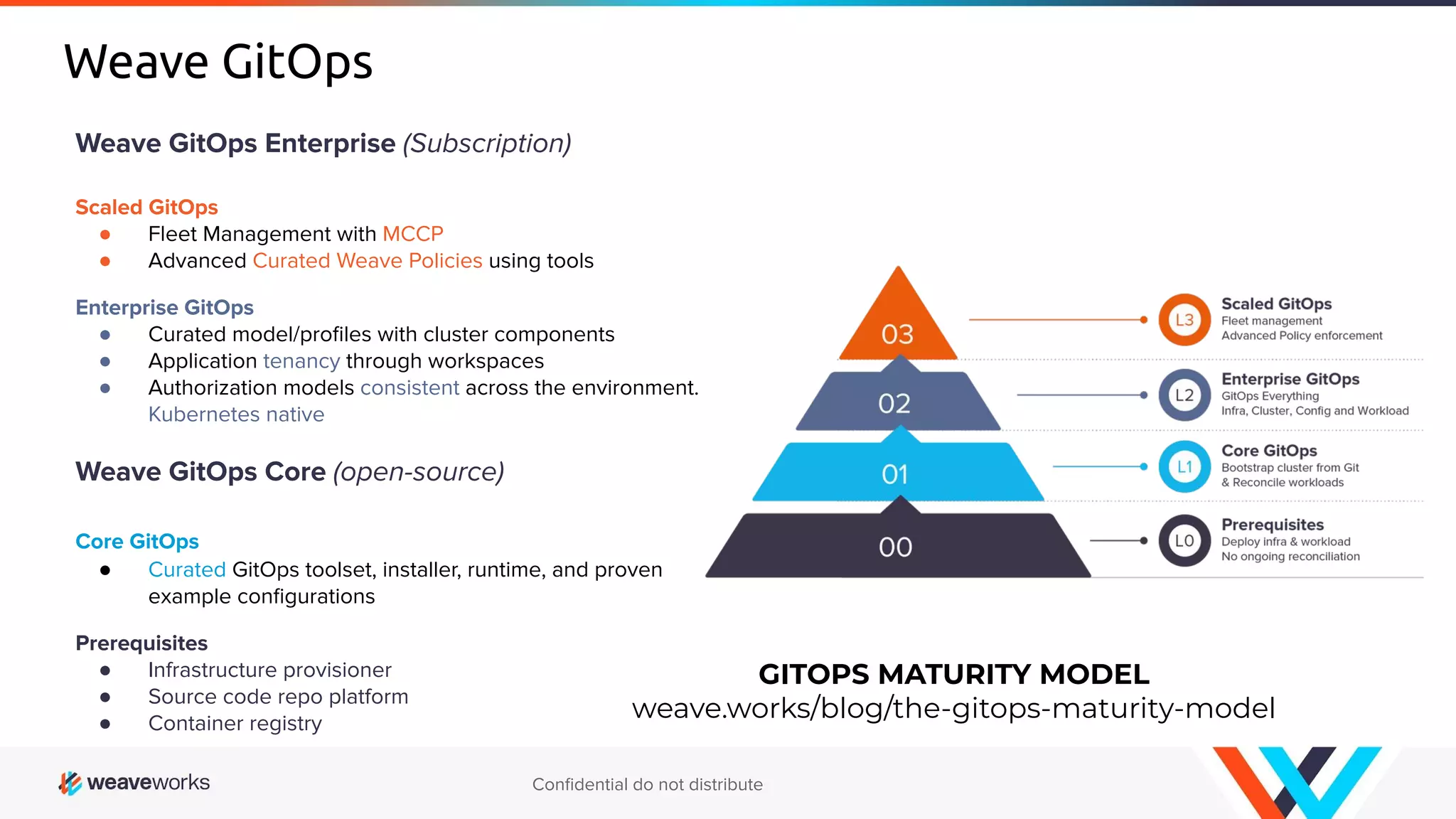 Weave GitOps

Weave GitOps Enterprise (Subscription)

Scaled GitOps
- Fleet Management with MCCP
- Advanced Curated Weave Policies using tools

Enterprise GitOps
- Curated model/profiles with cluster components
- Application tenancy through workspaces
- Authorization models consistent across the environment. Kubernetes native

Weave GitOps Core (open-source)

Core GitOps
- Curated GitOps toolset, installer, runtime, and proven example configurations

Prerequisites
- Infrastructure provisioner
- Source code repo platform
- Container registry

03
02
01
00

L3 Scaled GitOps
Fleet management
Advanced Policy enforcement

L2 Enterprise GitOps
GitOps Everything
Infra, Cluster, Config and Workload

L1 Core GitOps
Bootstrap cluster from Git
& Reconcile workloads

L0 Prerequisites
Deploy infra & workload
No ongoing reconciliation

GITOPS MATURITY MODEL
weave.works/blog/the-gitops-maturity-model

weaveworks

Confidential do not distribute